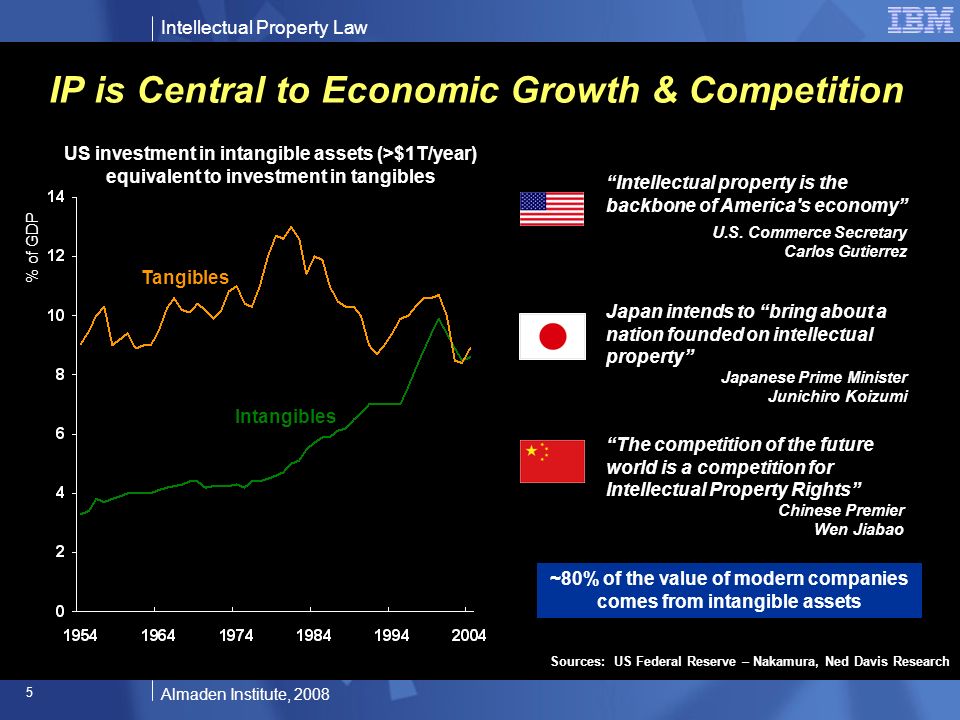 Intellectual Property Law

IBM

IP is Central to Economic Growth & Competition

US investment in intangible assets (>$1T/year) equivalent to investment in tangibles

% of GDP

14
12
10
8
6
4
2
0

Tangibles

Intangibles

1954 1964 1974 1984 1994 2004

"Intellectual property is the backbone of America's economy"

U.S. Commerce Secretary
Carlos Gutierrez

Japan intends to "bring about a nation founded on intellectual property"

Japanese Prime Minister
Junichiro Koizumi

"The competition of the future world is a competition for Intellectual Property Rights"

Chinese Premier
Wen Jiabao

~80% of the value of modern companies comes from intangible assets

Sources: US Federal Reserve – Nakamura, Ned Davis Research

5

Almaden Institute, 2008